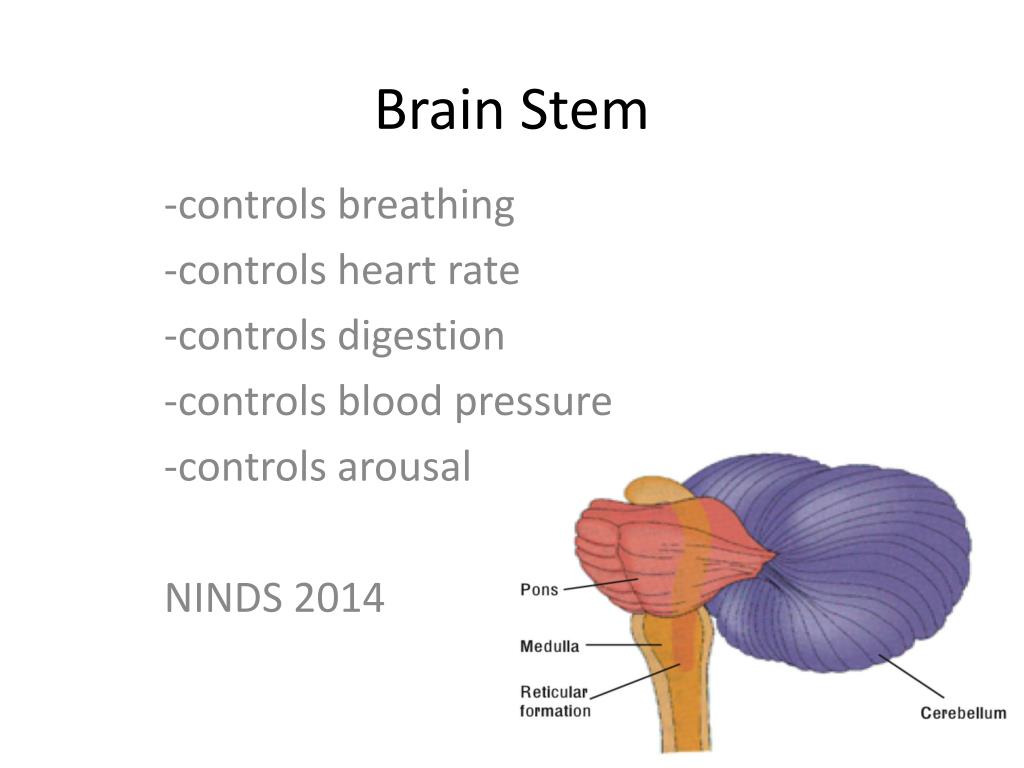 Brain Stem

-controls breathing
-controls heart rate
-controls digestion
-controls blood pressure
-controls arousal

NINDS 2014

Pons
Medulla
Reticular formation
Cerebellum